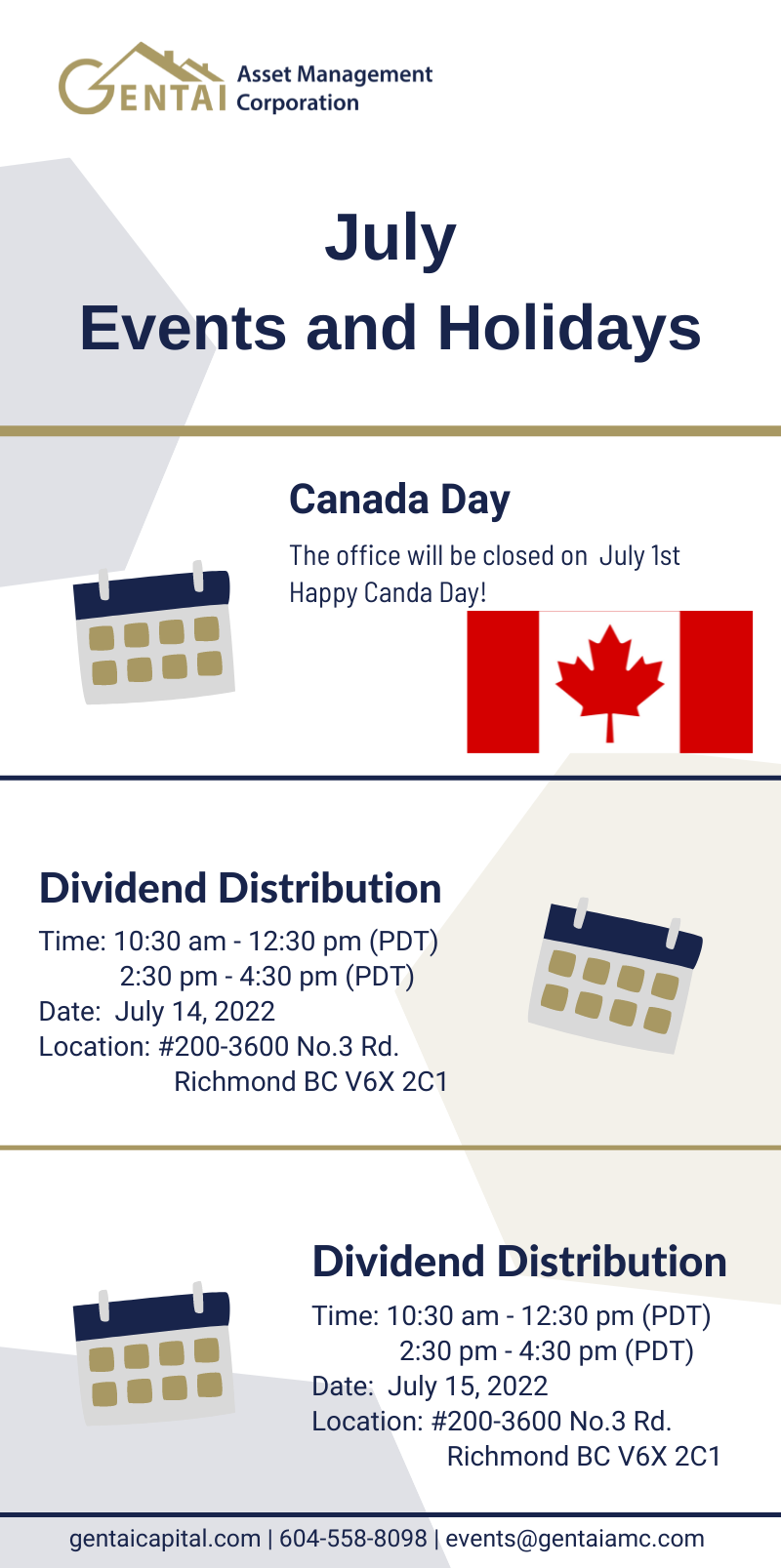 GENTAI Asset Management Corporation

July
Events and Holidays

Canada Day

The office will be closed on July 1st
Happy Canda Day!

Dividend Distribution

Time: 10:30 am - 12:30 pm (PDT)
2:30 pm - 4:30 pm (PDT)
Date: July 14, 2022
Location: #200-3600 No.3 Rd.
Richmond BC V6X 2C1

Dividend Distribution

Time: 10:30 am - 12:30 pm (PDT)
2:30 pm - 4:30 pm (PDT)
Date: July 15, 2022
Location: #200-3600 No.3 Rd.
Richmond BC V6X 2C1

gentaicapital.com | 604-558-8098 | events@gentaiamc.com